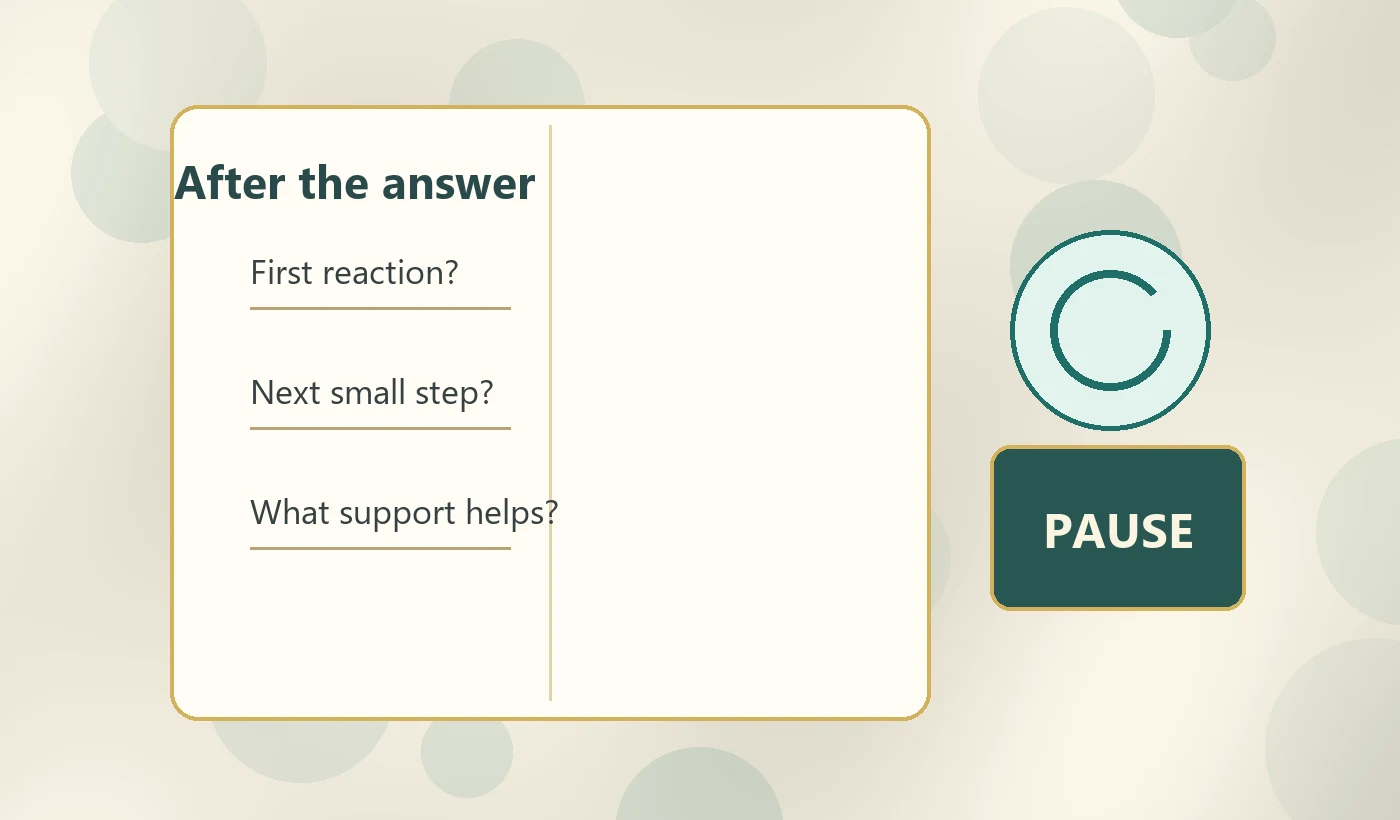 After the answer

First reaction?

Next small step?

What support helps?

PAUSE